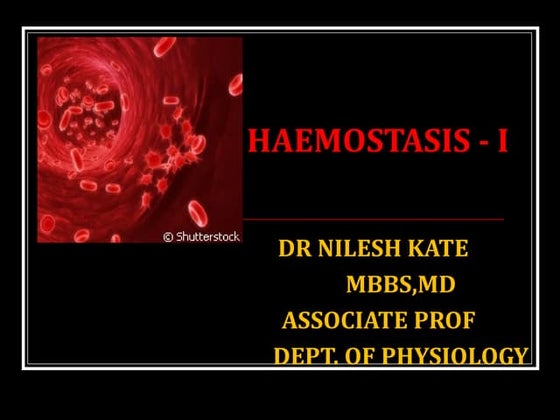 © Shutterstock

HAEMOSTASIS - I

DR NILESH KATE
MBBS,MD
ASSOCIATE PROF
DEPT. OF PHYSIOLOGY